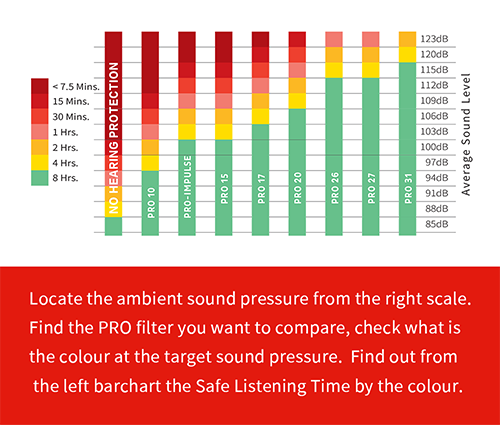 < 7.5 Mins.
15 Mins.
30 Mins.
1 Hrs.
2 Hrs.
4 Hrs.
8 Hrs.

NO HEARING PROTECTION

PRO 10

PRO-IMPULSE

PRO 15

PRO 17

PRO 20

PRO 26

PRO 27

PRO 31

123dB
120dB
115dB
112dB
109dB
106dB
103dB
100dB
97dB
94dB
91dB
88dB
85dB

Average Sound Level

Locate the ambient sound pressure from the right scale. Find the PRO filter you want to compare, check what is the colour at the target sound pressure. Find out from the left barchart the Safe Listening Time by the colour.